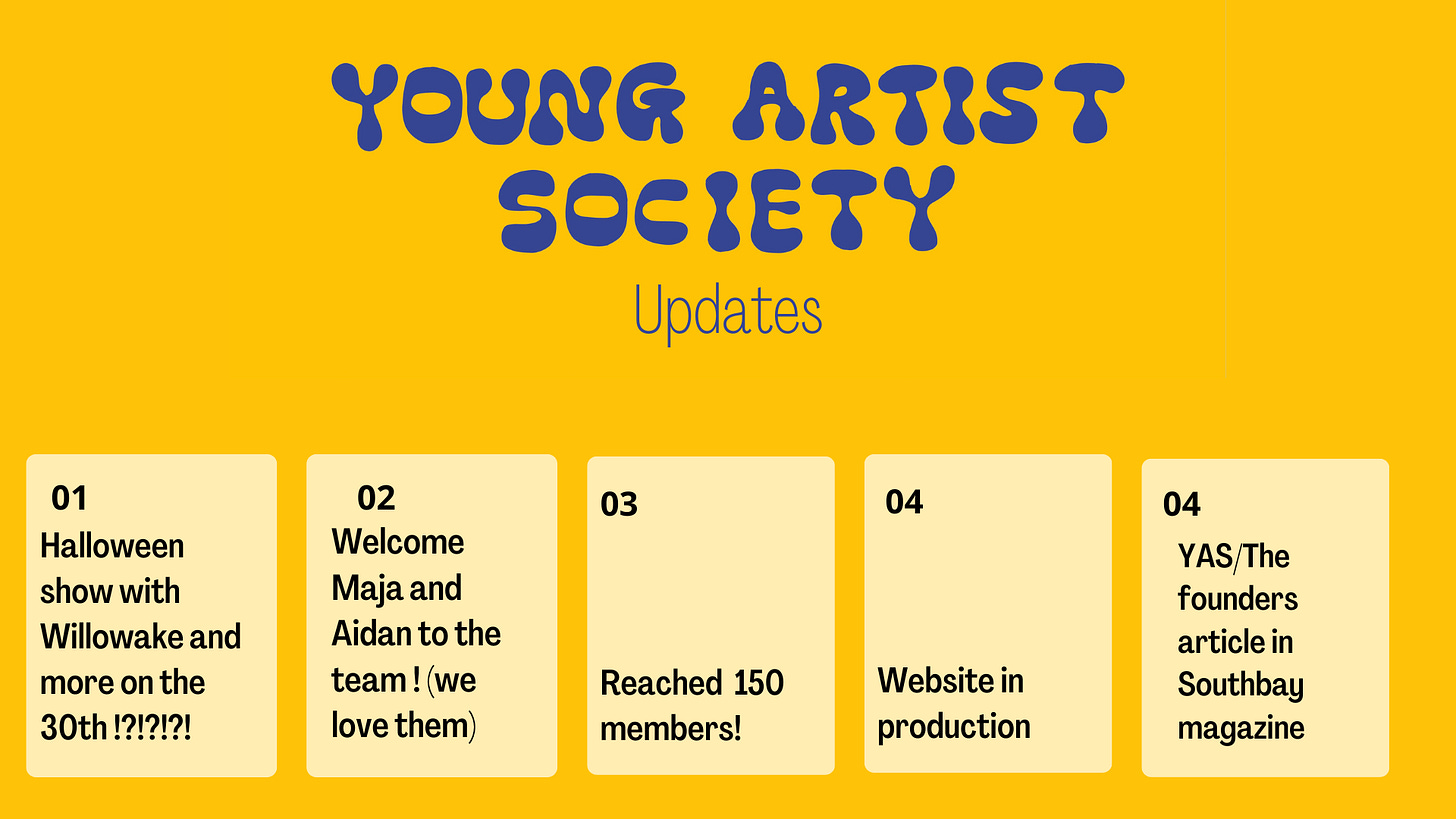 YOUNG ARTIST SOCIETY

Updates

01
Halloween show with Willowake and more on the 30th !?!?!?!

02
Welcome Maja and Aidan to the team ! (we love them)

03
Reached 150 members!

04
Website in production

04
YAS/The founders article in Southbay magazine